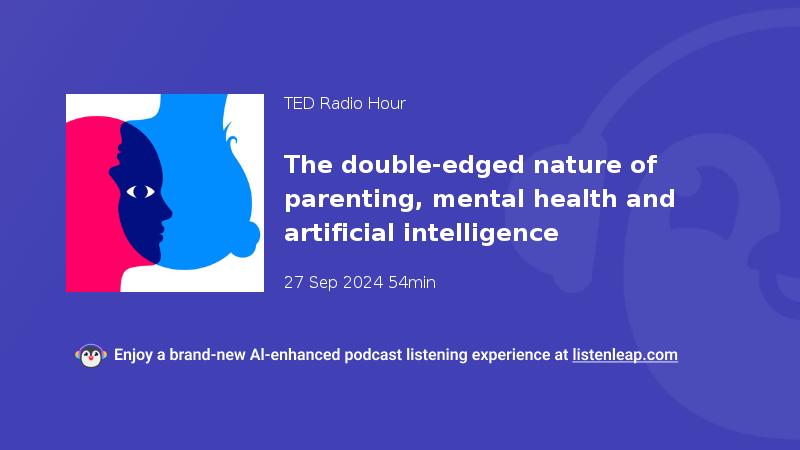 TED Radio Hour

The double-edged nature of parenting, mental health and artificial intelligence

27 Sep 2024 54min

Enjoy a brand-new AI-enhanced podcast listening experience at listenleap.com